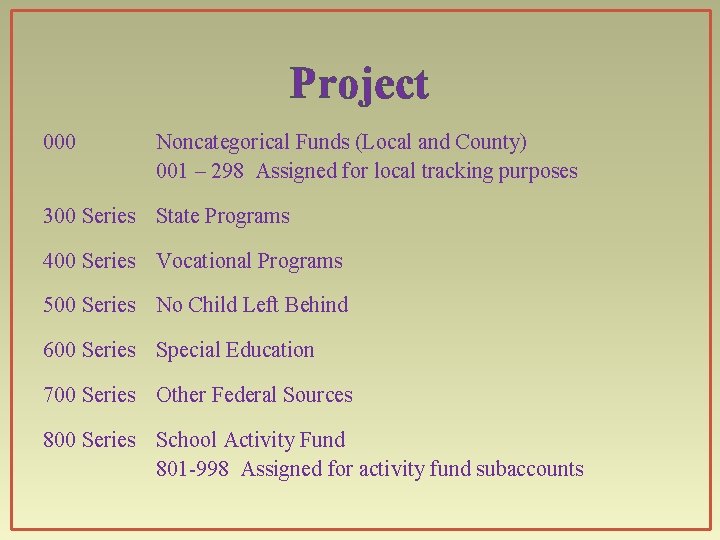 Project

000 Noncategorical Funds (Local and County)
001 – 298 Assigned for local tracking purposes

300 Series State Programs

400 Series Vocational Programs

500 Series No Child Left Behind

600 Series Special Education

700 Series Other Federal Sources

800 Series School Activity Fund
801-998 Assigned for activity fund subaccounts